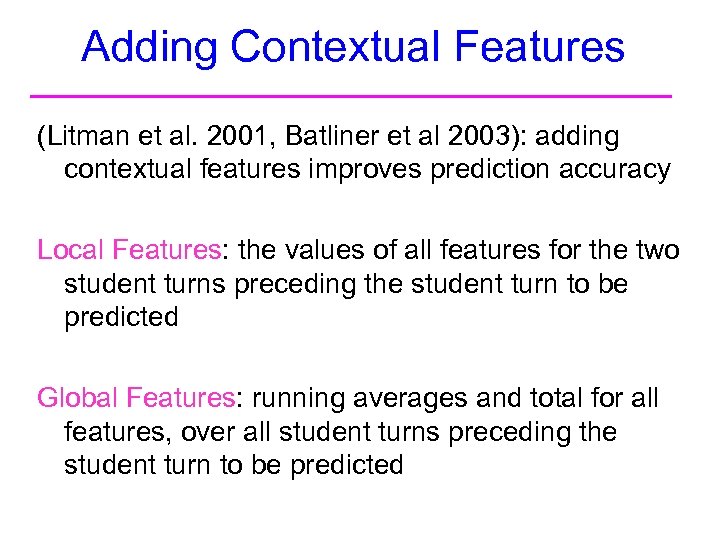 Adding Contextual Features

(Litman et al. 2001, Batliner et al 2003): adding contextual features improves prediction accuracy

Local Features: the values of all features for the two student turns preceding the student turn to be predicted

Global Features: running averages and total for all features, over all student turns preceding the student turn to be predicted